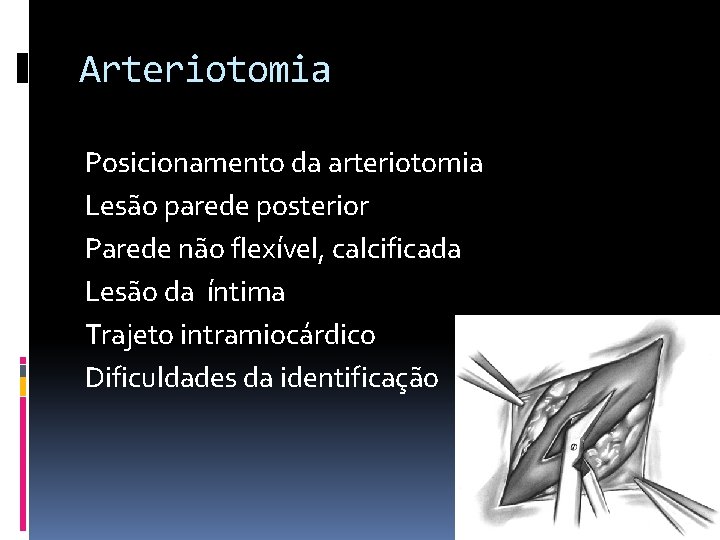 Arteriotomia

Posicionamento da arteriotomia
Lesão parede posterior
Parede não flexível, calcificada
Lesão da íntima
Trajeto intramiocárdico
Dificuldades da identificação